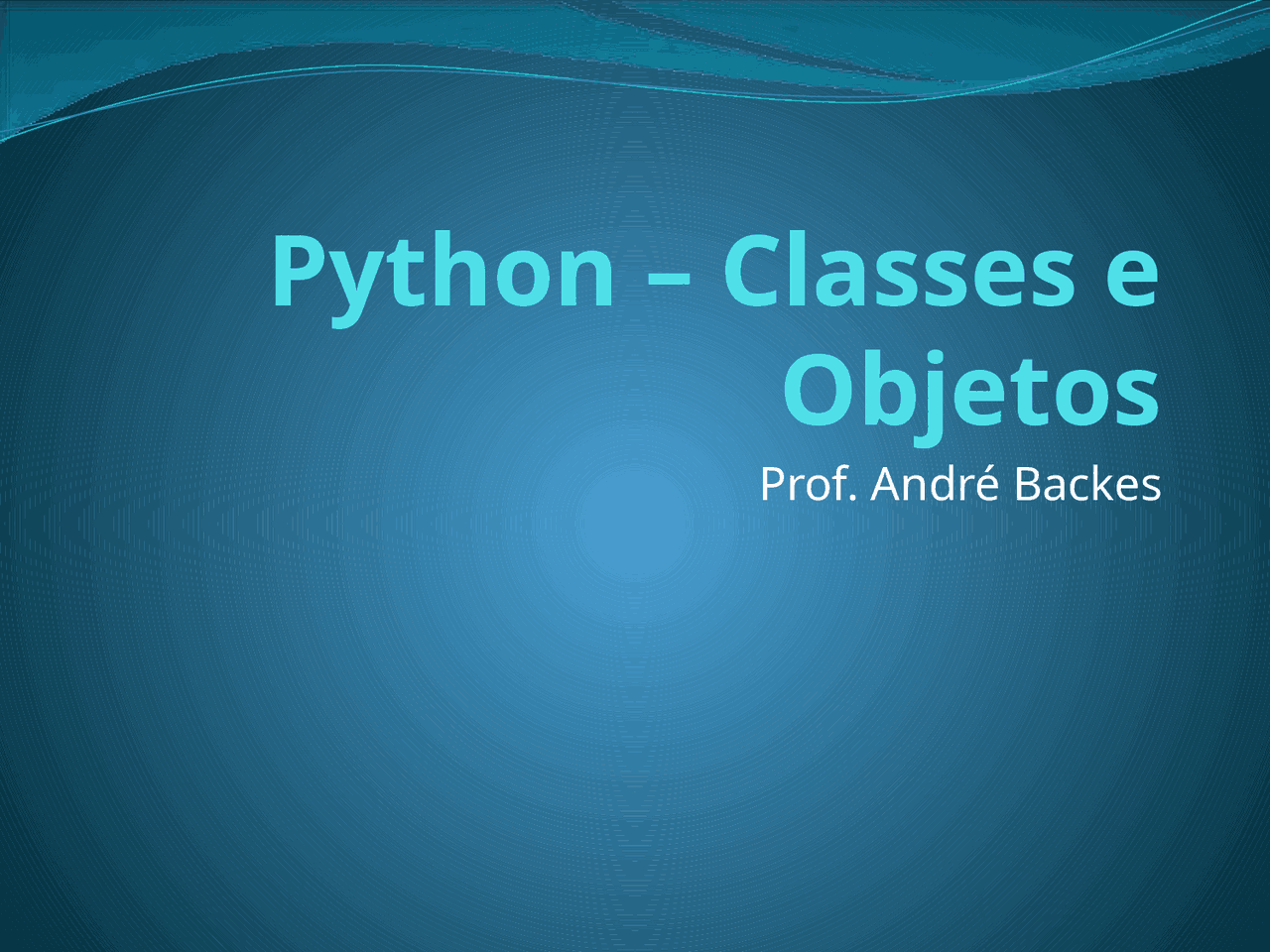 Python – Classes e Objetos

Prof. André Backes